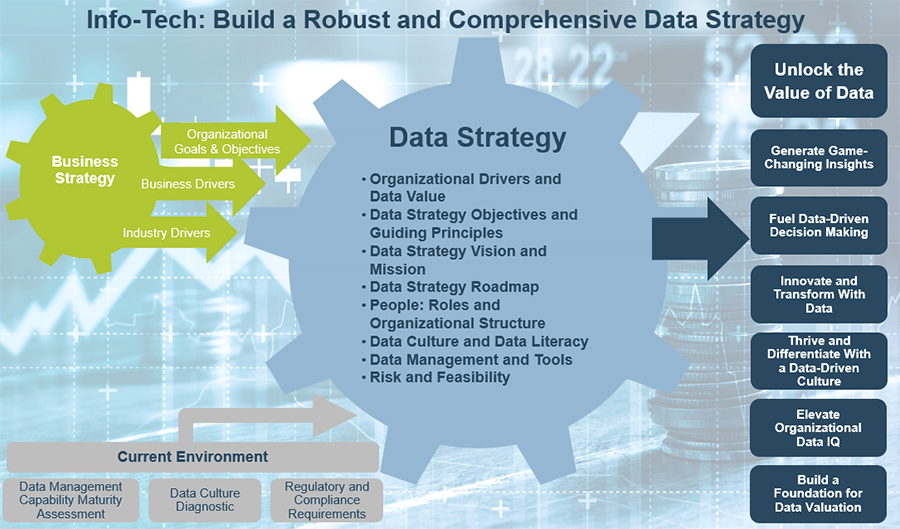 Info-Tech: Build a Robust and Comprehensive Data Strategy

Business Strategy

Organizational Goals & Objectives

Business Drivers

Industry Drivers

Data Strategy

• Organizational Drivers and Data Value
• Data Strategy Objectives and Guiding Principles
• Data Strategy Vision and Mission
• Data Strategy Roadmap
• People: Roles and Organizational Structure
• Data Culture and Data Literacy
• Data Management and Tools
• Risk and Feasibility

Current Environment

Data Management Capability Maturity Assessment

Data Culture Diagnostic

Regulatory and Compliance Requirements

Unlock the Value of Data

Generate Game-Changing Insights

Fuel Data-Driven Decision Making

Innovate and Transform With Data

Thrive and Differentiate With a Data-Driven Culture

Elevate Organizational Data IQ

Build a Foundation for Data Valuation